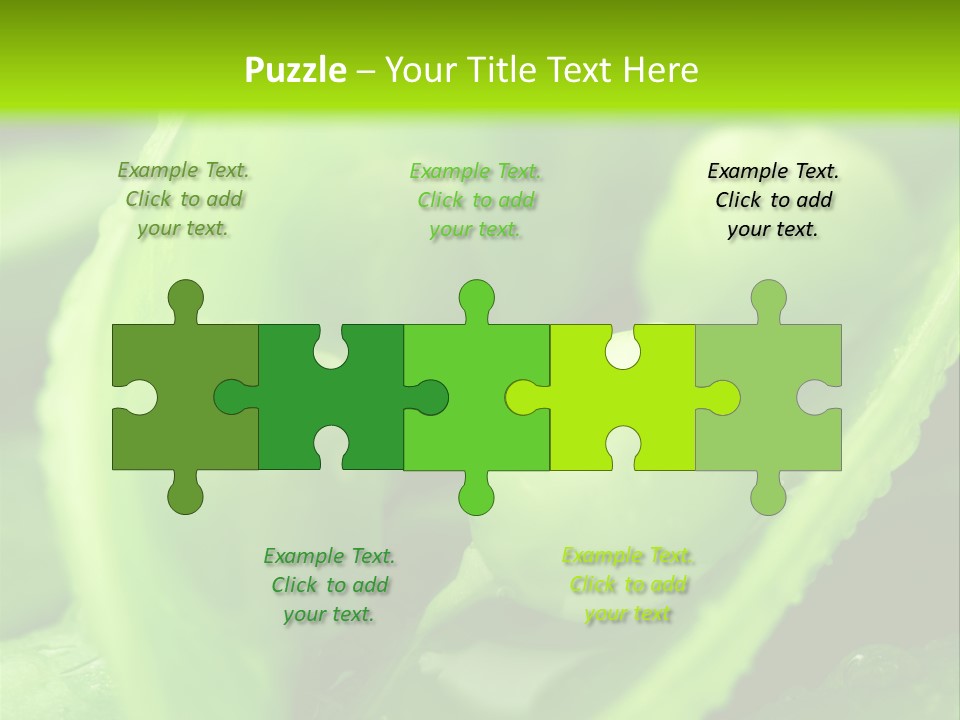 Puzzle – Your Title Text Here

Example Text. Click to add your text.

Example Text. Click to add your text.

Example Text. Click to add your text.

Example Text. Click to add your text.

Example Text. Click to add your text